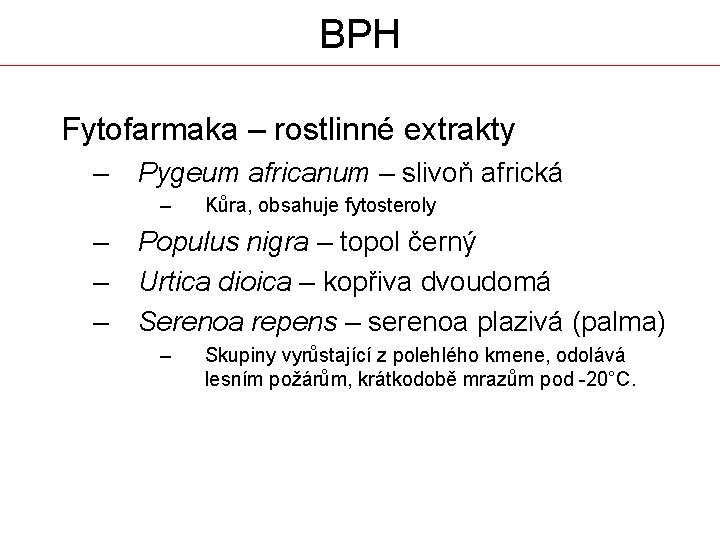 BPH

Fytofarmaka – rostlinné extrakty

– Pygeum africanum – slivoň africká
  – Kůra, obsahuje fytosteroly
– Populus nigra – topol černý
– Urtica dioica – kopřiva dvoudomá
– Serenoa repens – serenoa plazivá (palma)
  – Skupiny vyrůstající z polehlého kmene, odolává lesním požárům, krátkodobě mrazům pod -20°C.